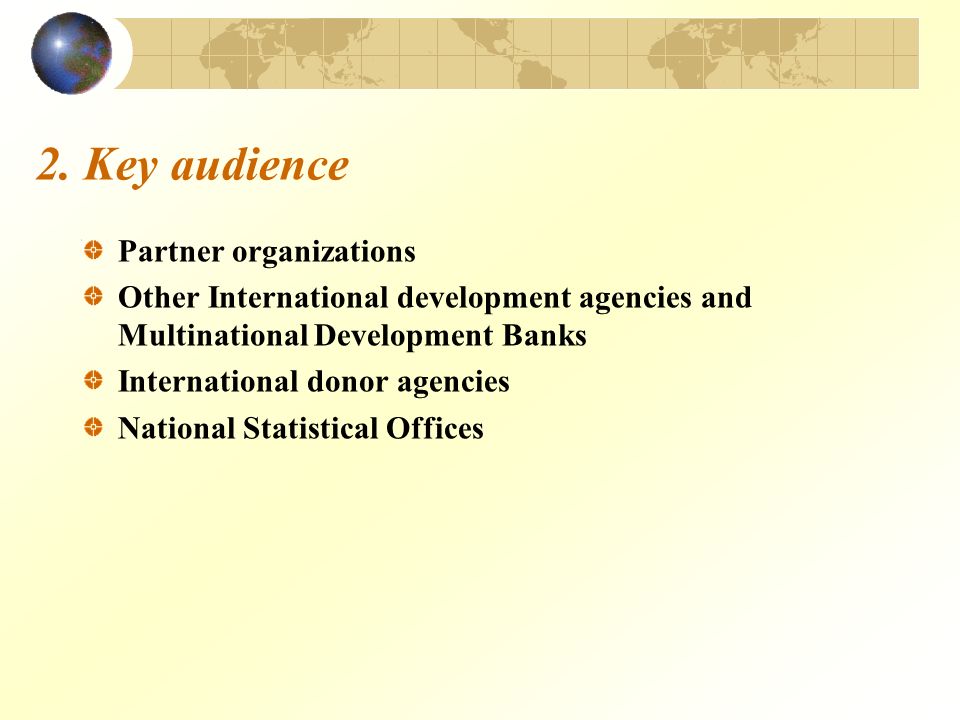 2. Key audience

Partner organizations

Other International development agencies and Multinational Development Banks

International donor agencies

National Statistical Offices